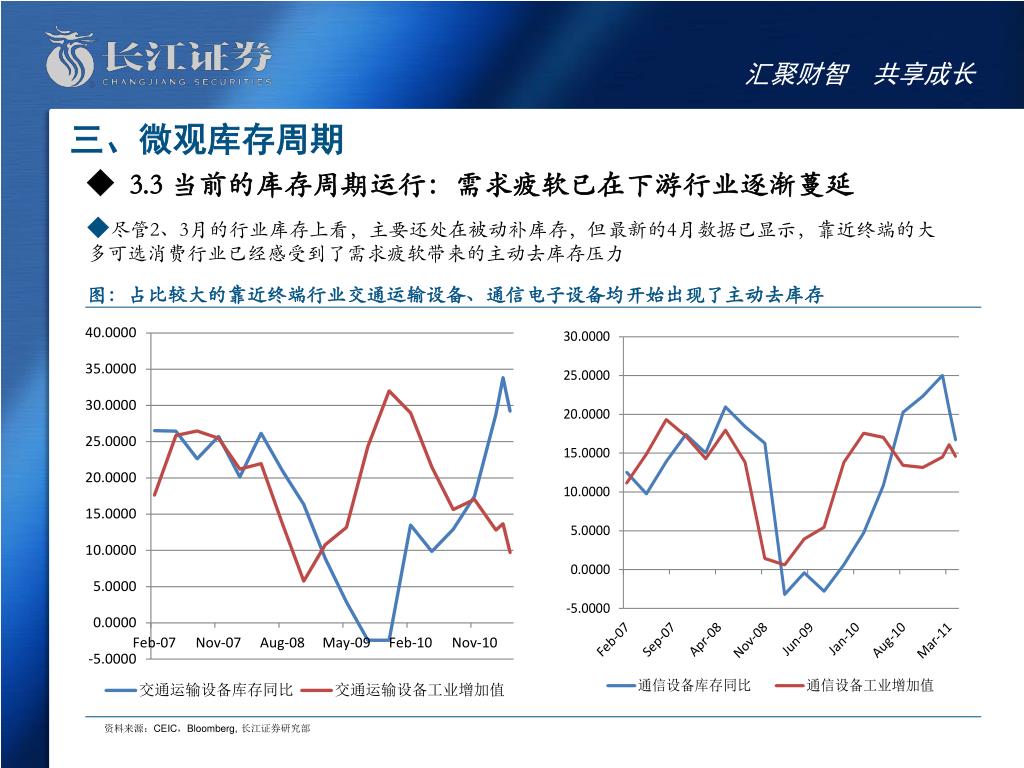 长江证券
CHANGJIANG SECURITIES

汇聚财智　共享成长

三、微观库存周期

◆ 3.3 当前的库存周期运行：需求疲软已在下游行业逐渐蔓延

◆尽管2、3月的行业库存上看，主要还处在被动补库存，但最新的4月数据已显示，靠近终端的大多可选消费行业已经感受到了需求疲软带来的主动去库存压力

图：占比较大的靠近终端行业交通运输设备、通信电子设备均开始出现了主动去库存

40.0000
35.0000
30.0000
25.0000
20.0000
15.0000
10.0000
5.0000
0.0000
-5.0000
Feb-07 Nov-07 Aug-08 May-09 Feb-10 Nov-10
交通运输设备库存同比　交通运输设备工业增加值

30.0000
25.0000
20.0000
15.0000
10.0000
5.0000
0.0000
-5.0000
Feb-07 Sep-07 Apr-08 Nov-08 Jun-09 Jan-10 Aug-10 Mar-11
通信设备库存同比　通信设备工业增加值

资料来源：CEIC，Bloomberg, 长江证券研究部